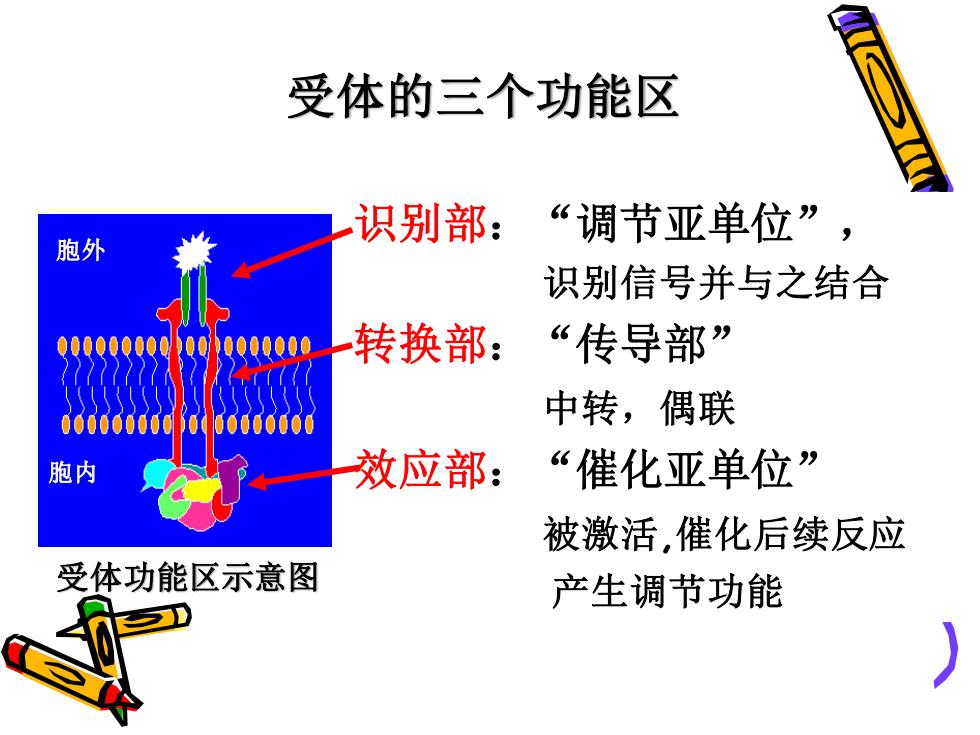 受体的三个功能区

胞外

胞内

受体功能区示意图

识别部：“调节亚单位”，
识别信号并与之结合

转换部：“传导部”
中转，偶联

效应部：“催化亚单位”
被激活,催化后续反应
产生调节功能